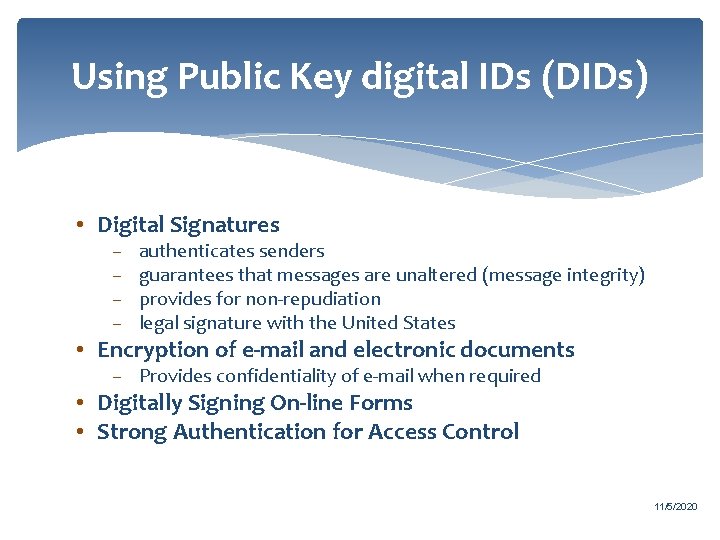 Using Public Key digital IDs (DIDs)

• Digital Signatures
– authenticates senders
– guarantees that messages are unaltered (message integrity)
– provides for non-repudiation
– legal signature with the United States
• Encryption of e-mail and electronic documents
– Provides confidentiality of e-mail when required
• Digitally Signing On-line Forms
• Strong Authentication for Access Control

11/5/2020